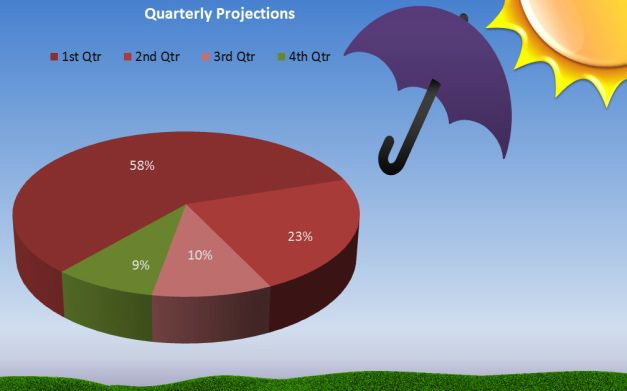 Quarterly Projections

1st Qtr 2nd Qtr 3rd Qtr 4th Qtr

58%

23%

10%

9%